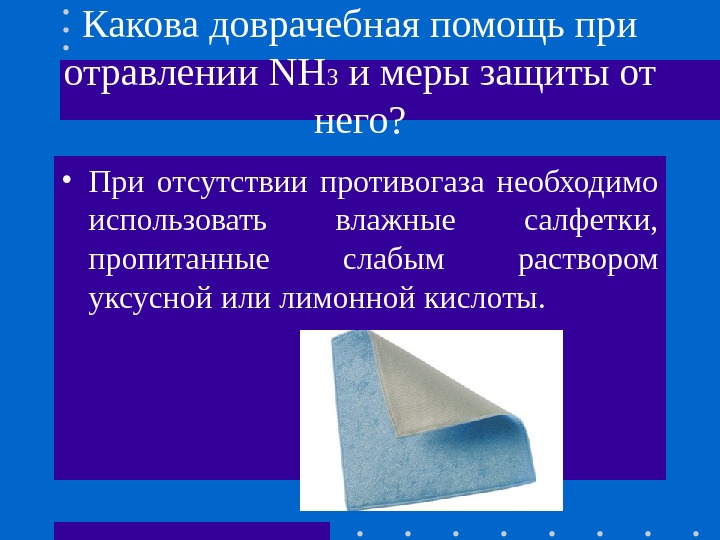 Какова доврачебная помощь при отравлении $NH_3$ и меры защиты от него?

• При отсутствии противогаза необходимо использовать влажные салфетки, пропитанные слабым раствором уксусной или лимонной кислоты.